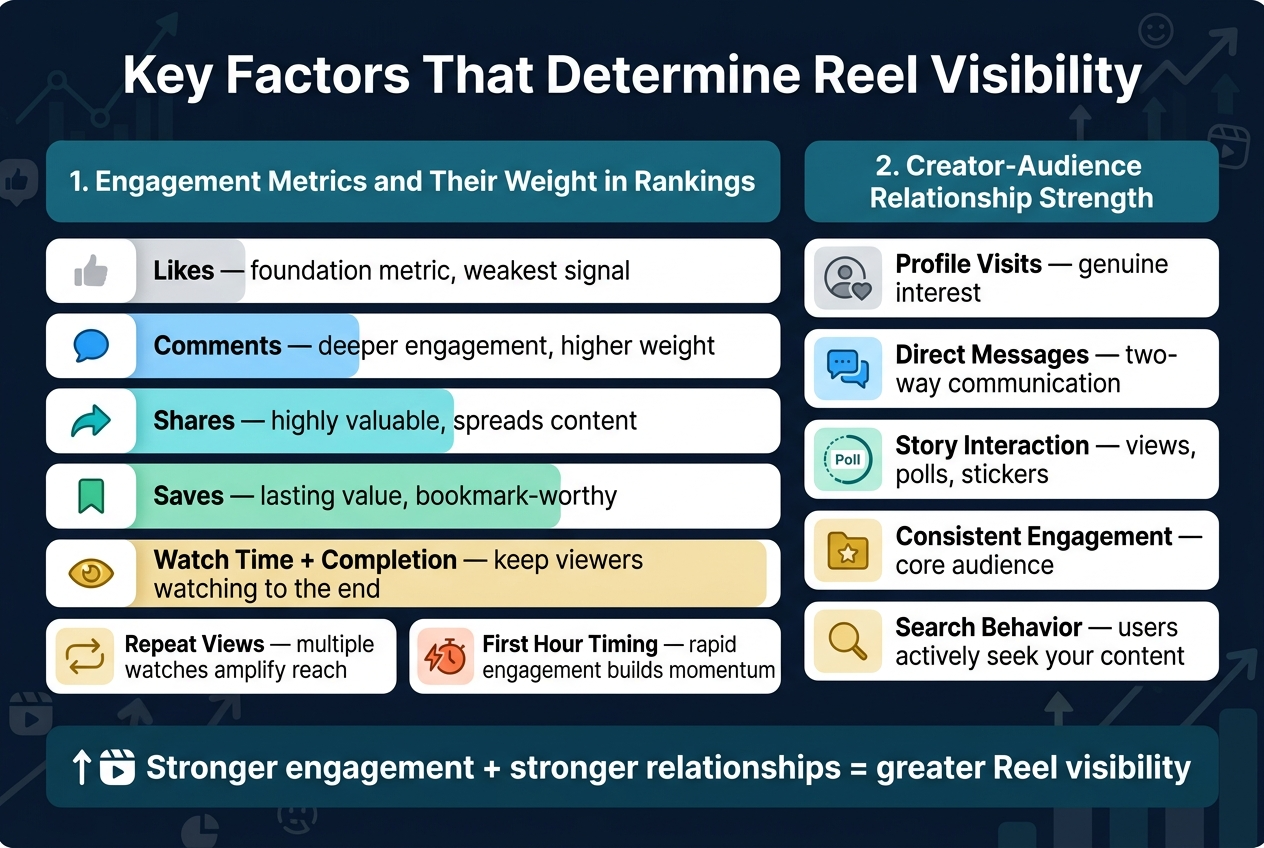 Key Factors That Determine Reel Visibility

1. Engagement Metrics and Their Weight in Rankings

Likes — foundation metric, weakest signal

Comments — deeper engagement, higher weight

Shares — highly valuable, spreads content

Saves — lasting value, bookmark-worthy

Watch Time + Completion — keep viewers watching to the end

Repeat Views — multiple watches amplify reach

First Hour Timing — rapid engagement builds momentum

2. Creator-Audience Relationship Strength

Profile Visits — genuine interest

Direct Messages — two-way communication

Poll

Story Interaction — views, polls, stickers

Consistent Engagement — core audience

Search Behavior — users actively seek your content

Stronger engagement + stronger relationships = greater Reel visibility